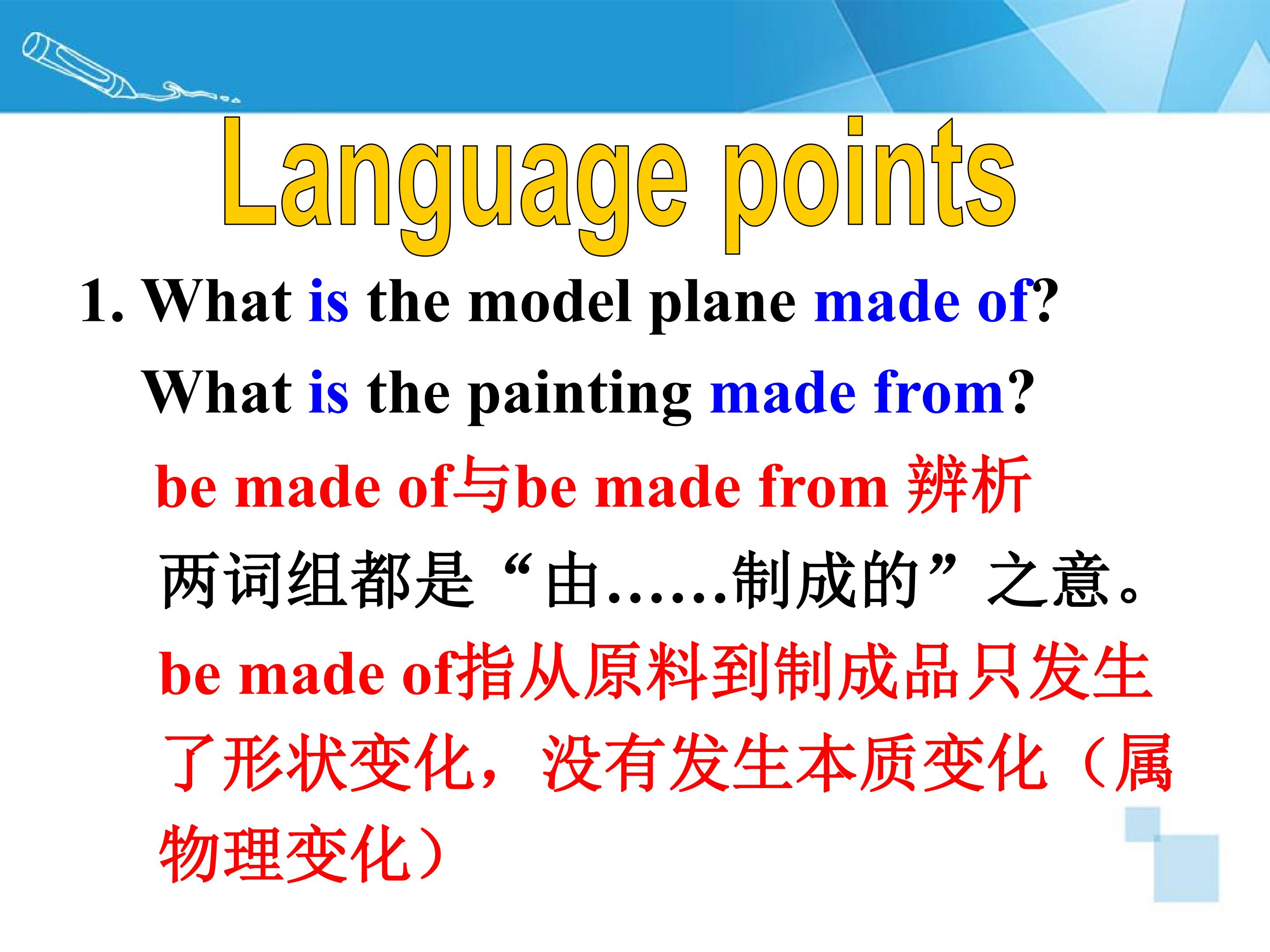 Language points

1. What is the model plane made of?

What is the painting made from?

be made of与be made from 辨析

两词组都是“由……制成的”之意。

be made of指从原料到制成品只发生了形状变化，没有发生本质变化（属物理变化）